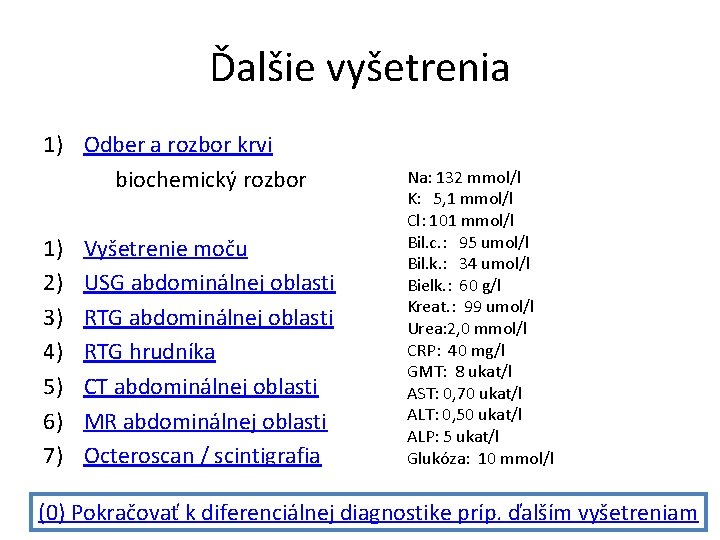 Ďalšie vyšetrenia

1) Odber a rozbor krvi
biochemický rozbor

1) Vyšetrenie moču
2) USG abdominálnej oblasti
3) RTG abdominálnej oblasti
4) RTG hrudníka
5) CT abdominálnej oblasti
6) MR abdominálnej oblasti
7) Octeroscan / scintigrafia

Na: 132 mmol/l
K: 5,1 mmol/l
Cl: 101 mmol/l
Bil.c.: 95 umol/l
Bil.k.: 34 umol/l
Bielk.: 60 g/l
Kreat.: 99 umol/l
Urea:2,0 mmol/l
CRP: 40 mg/l
GMT: 8 ukat/l
AST: 0,70 ukat/l
ALT: 0,50 ukat/l
ALP: 5 ukat/l
Glukóza: 10 mmol/l

(0) Pokračovať k diferenciálnej diagnostike príp. ďalším vyšetreniam